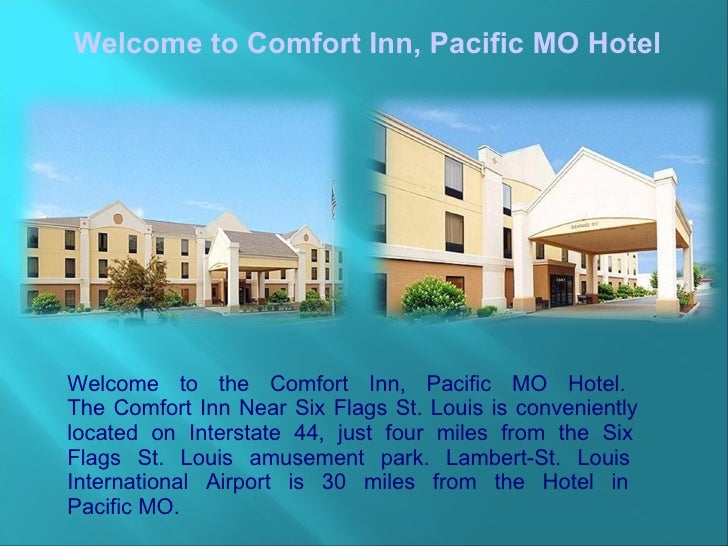 Welcome to Comfort Inn, Pacific MO Hotel

Welcome to the Comfort Inn, Pacific MO Hotel. The Comfort Inn Near Six Flags St. Louis is conveniently located on Interstate 44, just four miles from the Six Flags St. Louis amusement park. Lambert-St. Louis International Airport is 30 miles from the Hotel in Pacific MO.